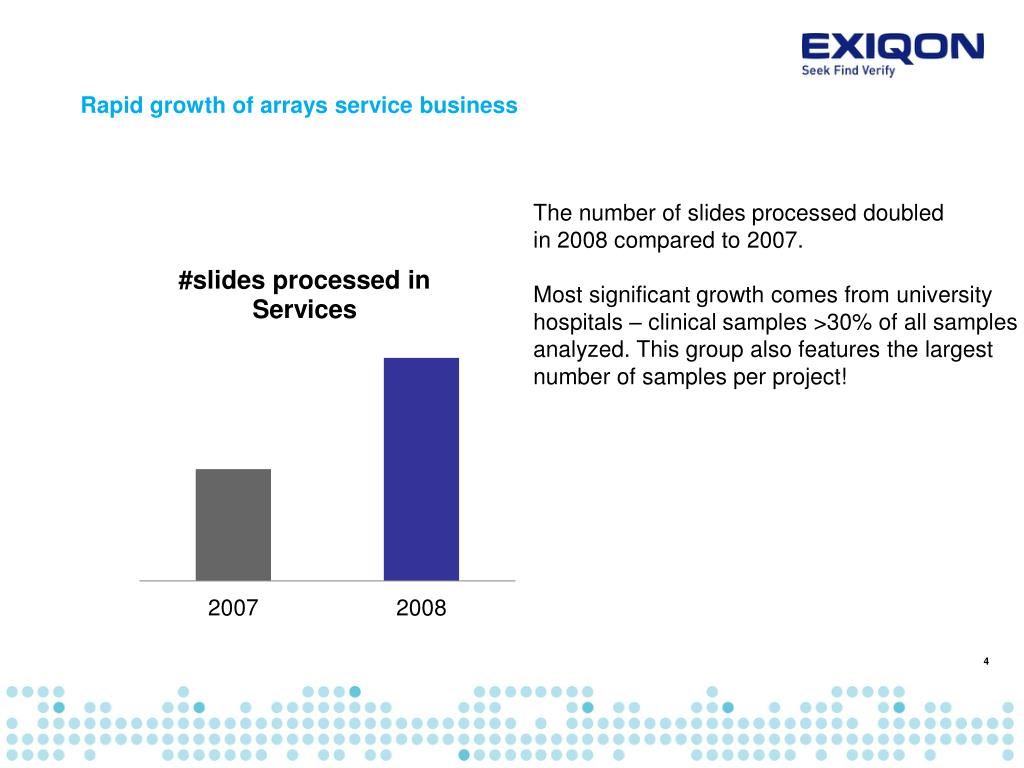 EXIQON
Seek Find Verify

Rapid growth of arrays service business

#slides processed in Services

2007
2008

The number of slides processed doubled in 2008 compared to 2007.

Most significant growth comes from university hospitals – clinical samples >30% of all samples analyzed. This group also features the largest number of samples per project!

4